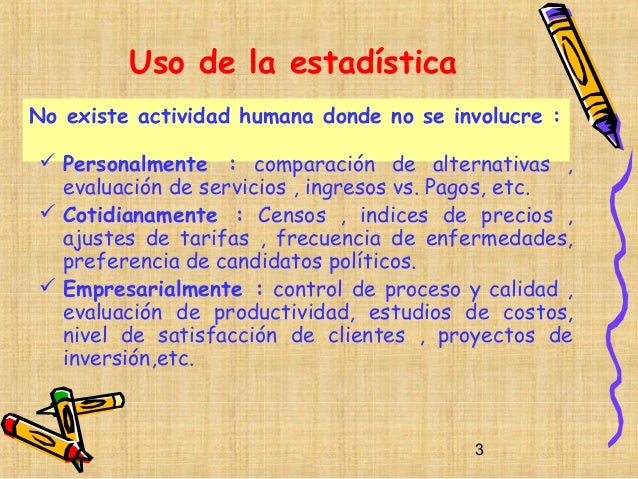 Uso de la estadística

No existe actividad humana donde no se involucre :

✓ Personalmente : comparación de alternativas , evaluación de servicios , ingresos vs. Pagos, etc.
✓ Cotidianamente : Censos , indices de precios , ajustes de tarifas , frecuencia de enfermedades, preferencia de candidatos políticos.
✓ Empresarialmente : control de proceso y calidad , evaluación de productividad, estudios de costos, nivel de satisfacción de clientes , proyectos de inversión,etc.

3